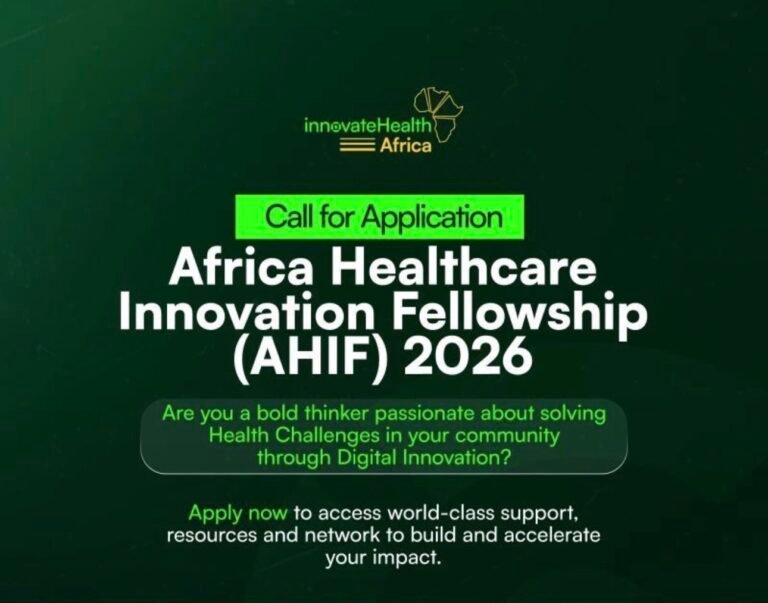 innovateHealth
Africa

Call for Application

Africa Healthcare Innovation Fellowship (AHIF) 2026

Are you a bold thinker passionate about solving Health Challenges in your community through Digital Innovation?

Apply now to access world-class support, resources and network to build and accelerate your impact.